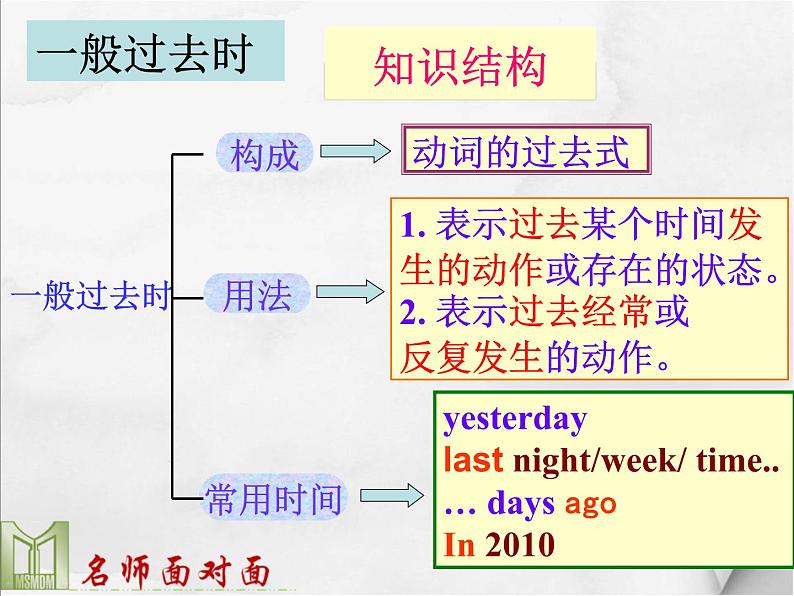 一般过去时

知识结构

一般过去时

构成

动词的过去式

用法

1. 表示过去某个时间发生的动作或存在的状态。
2. 表示过去经常或反复发生的动作。

常用时间

yesterday
last night/week/ time..
… days ago
In 2010

MSMDM
名师面对面